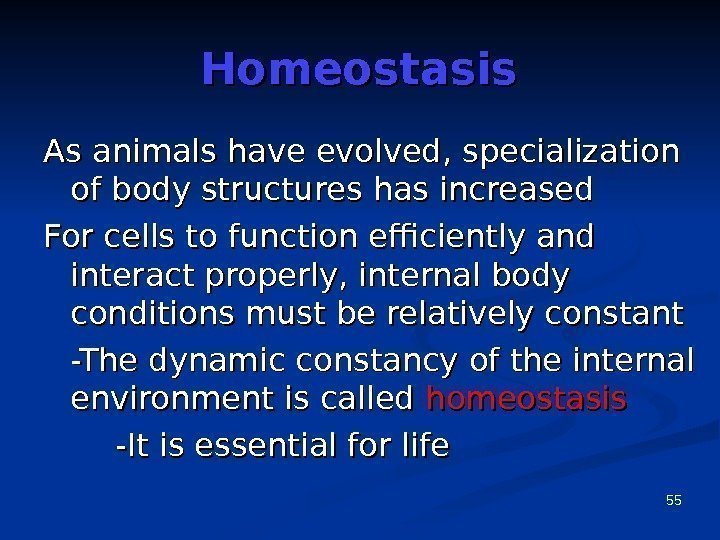 Homeostasis

As animals have evolved, specialization of body structures has increased

For cells to function efficiently and interact properly, internal body conditions must be relatively constant

-The dynamic constancy of the internal environment is called homeostasis

-It is essential for life

55